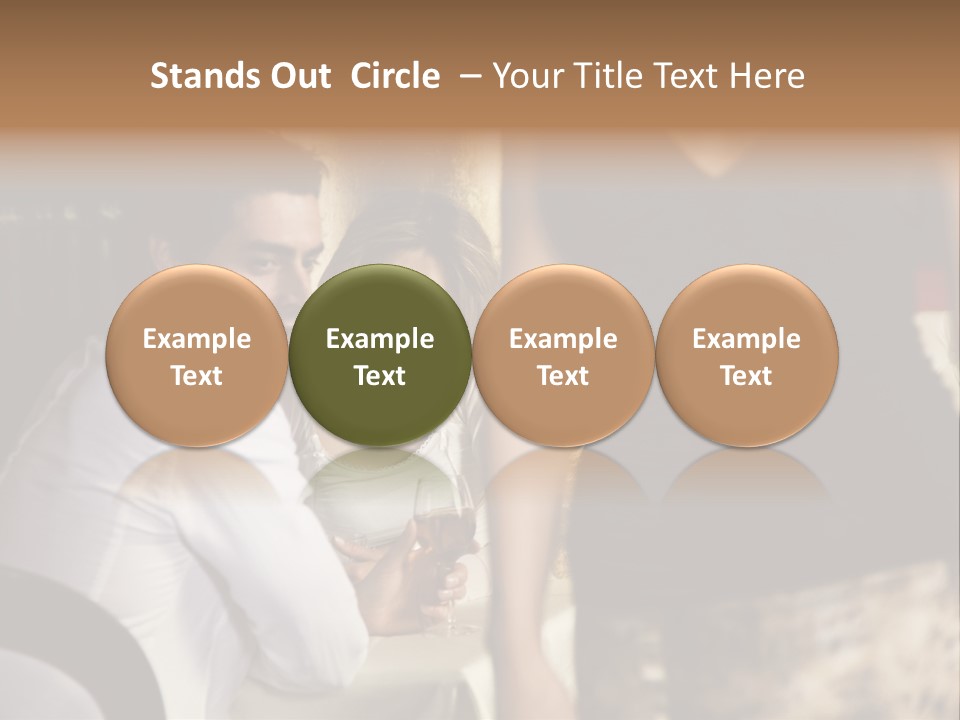 Stands Out  Circle  – Your Title Text Here

Example Text

Example Text

Example Text

Example Text